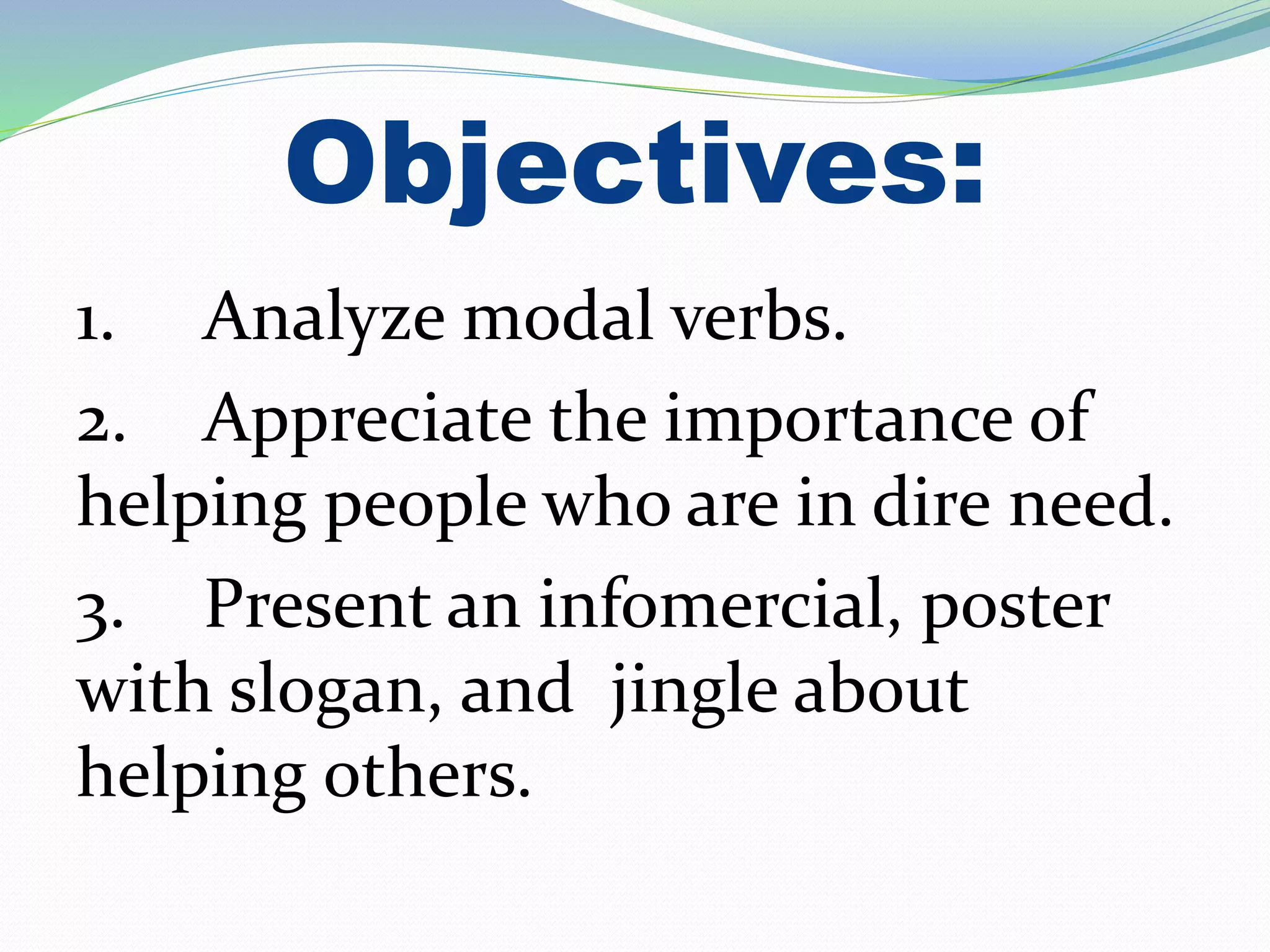 Objectives:

1. Analyze modal verbs.

2. Appreciate the importance of helping people who are in dire need.

3. Present an infomercial, poster with slogan, and jingle about helping others.